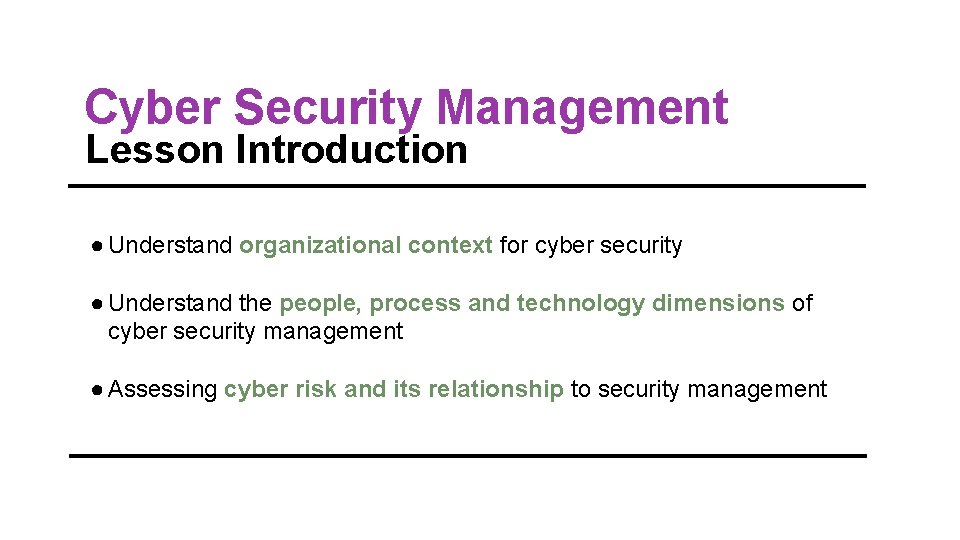 Cyber Security Management
Lesson Introduction

● Understand organizational context for cyber security

● Understand the people, process and technology dimensions of cyber security management

● Assessing cyber risk and its relationship to security management